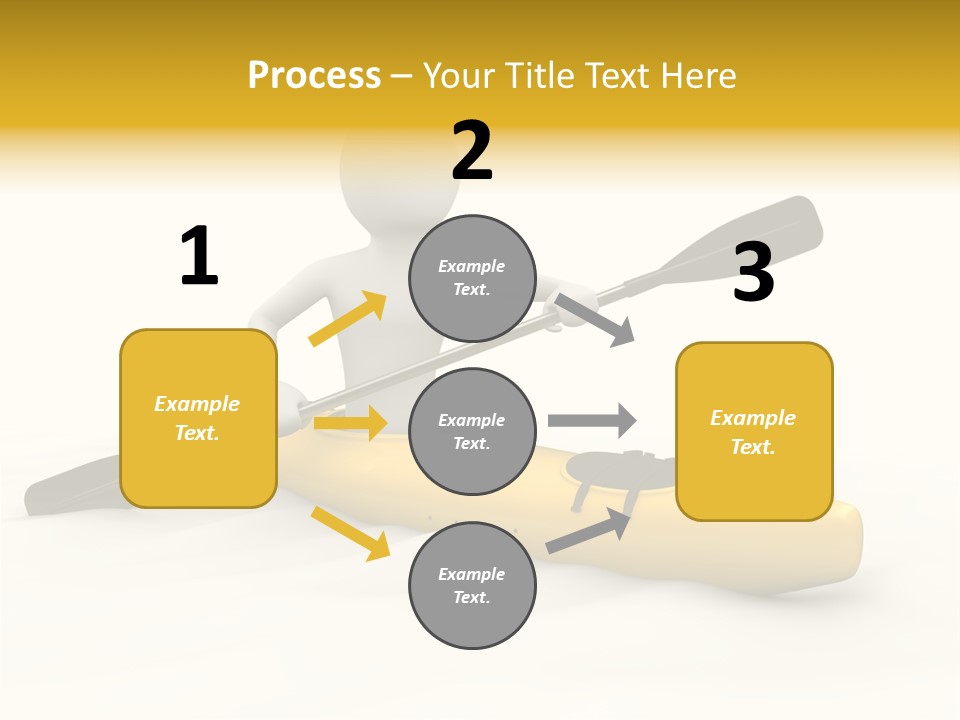 Process – Your Title Text Here

1

Example Text.

2

Example Text.

Example Text.

Example Text.

3

Example Text.